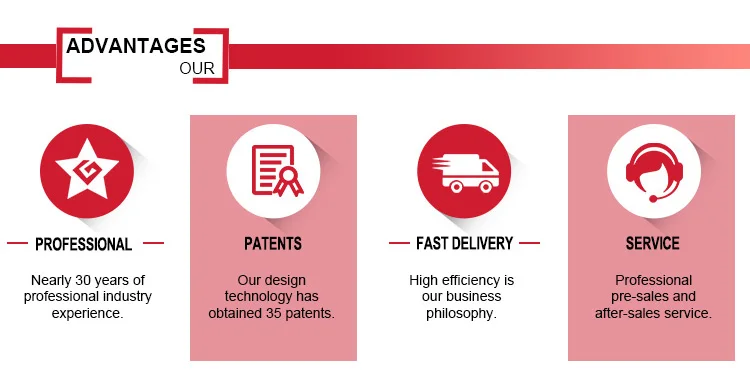 ADVANTAGES
OUR

PROFESSIONAL

Nearly 30 years of professional industry experience.

PATENTS

Our design technology has obtained 35 patents.

FAST DELIVERY

High efficiency is our business philosophy.

SERVICE

Professional pre-sales and after-sales service.